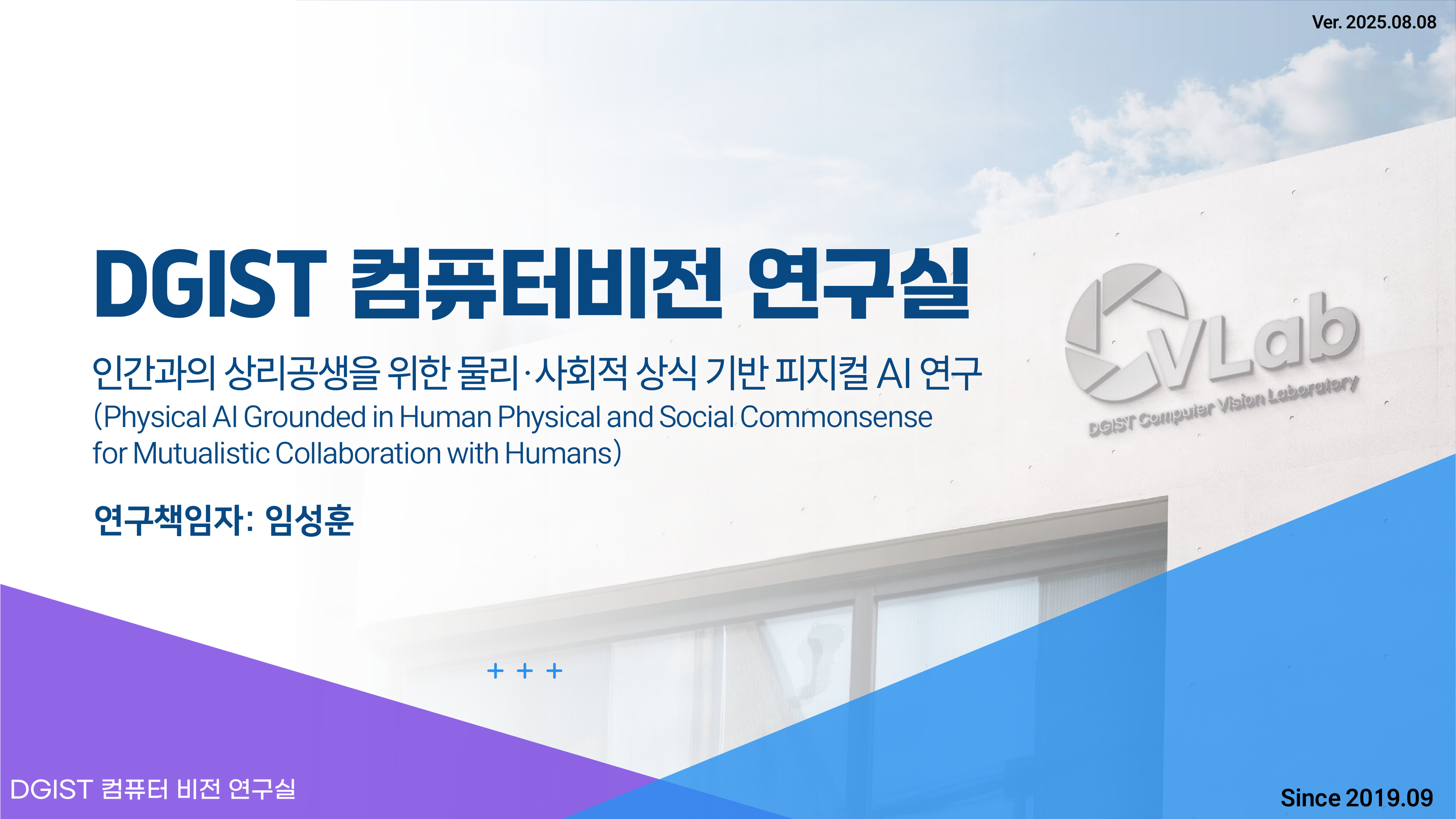 Ver. 2025.08.08

DGIST 컴퓨터비전 연구실

인간과의 상리공생을 위한 물리·사회적 상식 기반 피지컬 AI 연구
(Physical AI Grounded in Human Physical and Social Commonsense for Mutualistic Collaboration with Humans)

연구책임자: 임성훈

CVLab
DGIST Computer Vision Laboratory

+ + +

DGIST 컴퓨터 비전 연구실

Since 2019.09